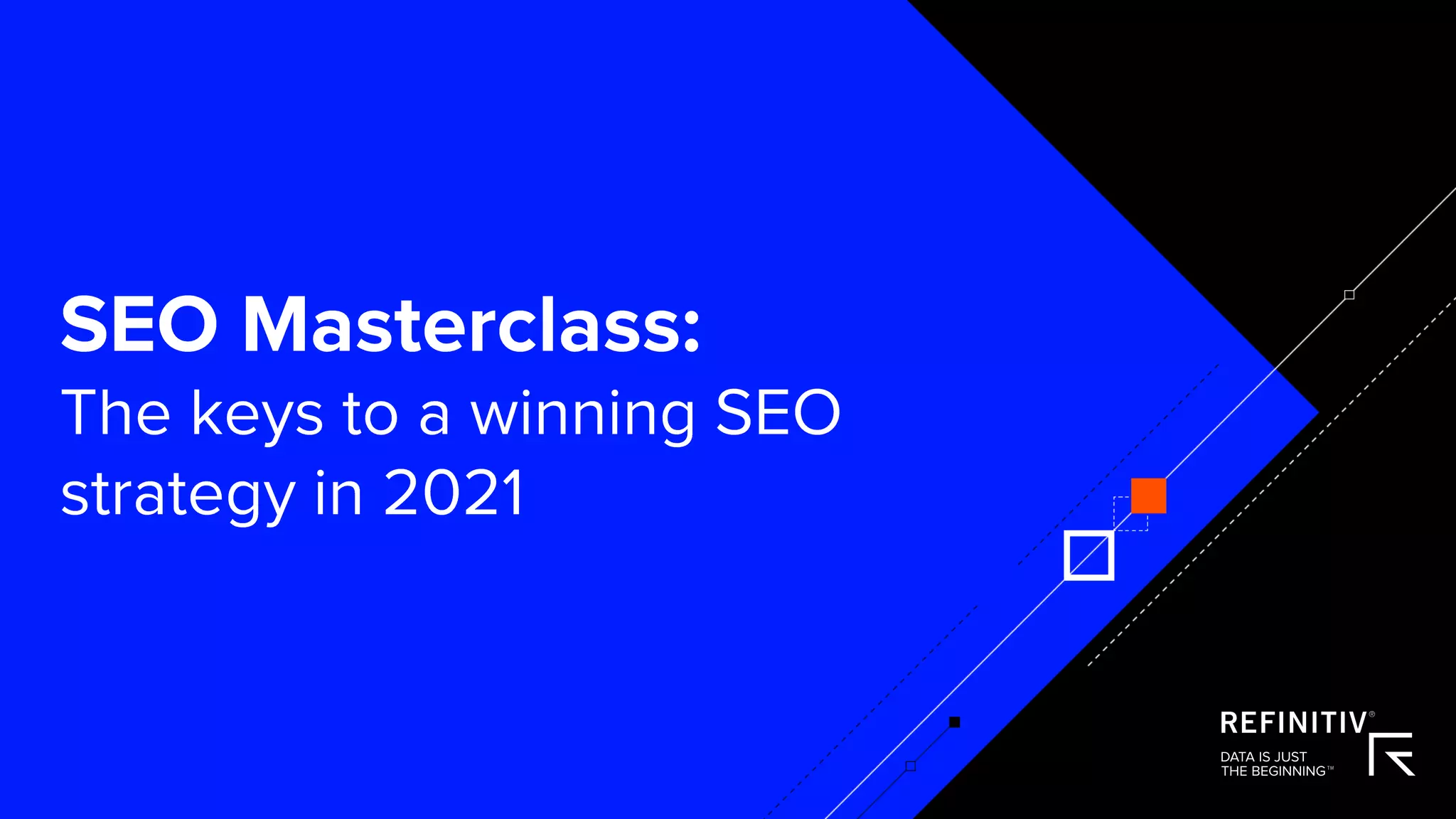 SEO Masterclass:
The keys to a winning SEO strategy in 2021

REFINITIV®
DATA IS JUST THE BEGINNING™